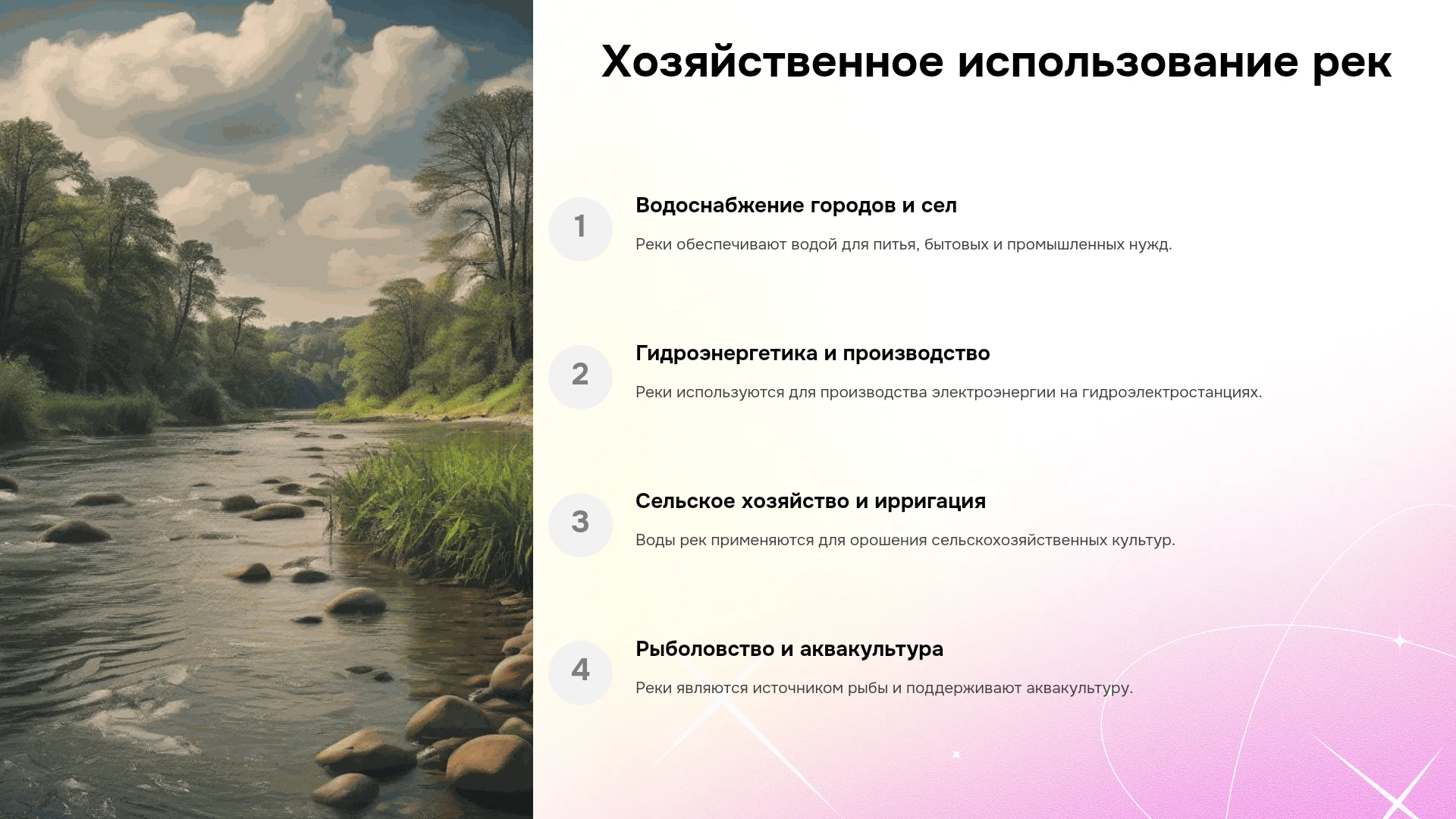 Хозяйственное использование рек

1

Водоснабжение городов и сел

Реки обеспечивают водой для питья, бытовых и промышленных нужд.

2

Гидроэнергетика и производство

Реки используются для производства электроэнергии на гидроэлектростанциях.

3

Сельское хозяйство и ирригация

Воды рек применяются для орошения сельскохозяйственных культур.

4

Рыболовство и аквакультура

Реки являются источником рыбы и поддерживают аквакультуру.